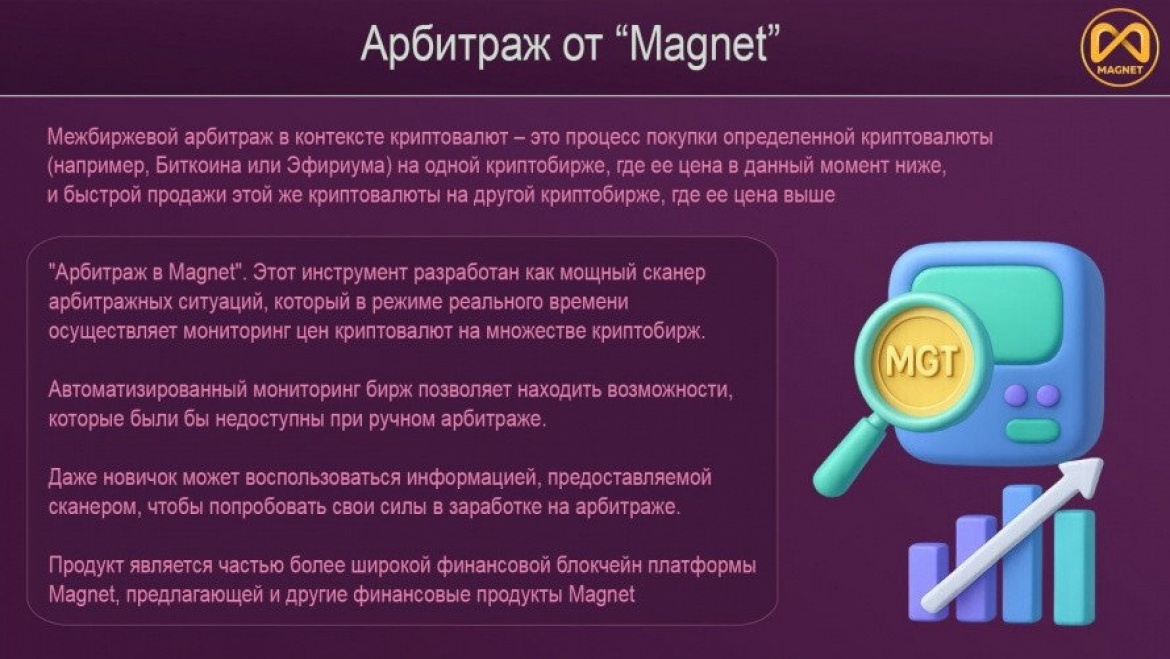 Арбитраж от “Magnet”

MAGNET

Межбиржевой арбитраж в контексте криптовалют – это процесс покупки определенной криптовалюты (например, Биткоина или Эфириума) на одной криптобирже, где ее цена в данный момент ниже, и быстрой продажи этой же криптовалюты на другой криптобирже, где ее цена выше

"Арбитраж в Magnet". Этот инструмент разработан как мощный сканер арбитражных ситуаций, который в режиме реального времени осуществляет мониторинг цен криптовалют на множестве криптобирж.

Автоматизированный мониторинг бирж позволяет находить возможности, которые были бы недоступны при ручном арбитраже.

Даже новичок может воспользоваться информацией, предоставляемой сканером, чтобы попробовать свои силы в заработке на арбитраже.

Продукт является частью более широкой финансовой блокчейн платформы Magnet, предлагающей и другие финансовые продукты Magnet

MGT